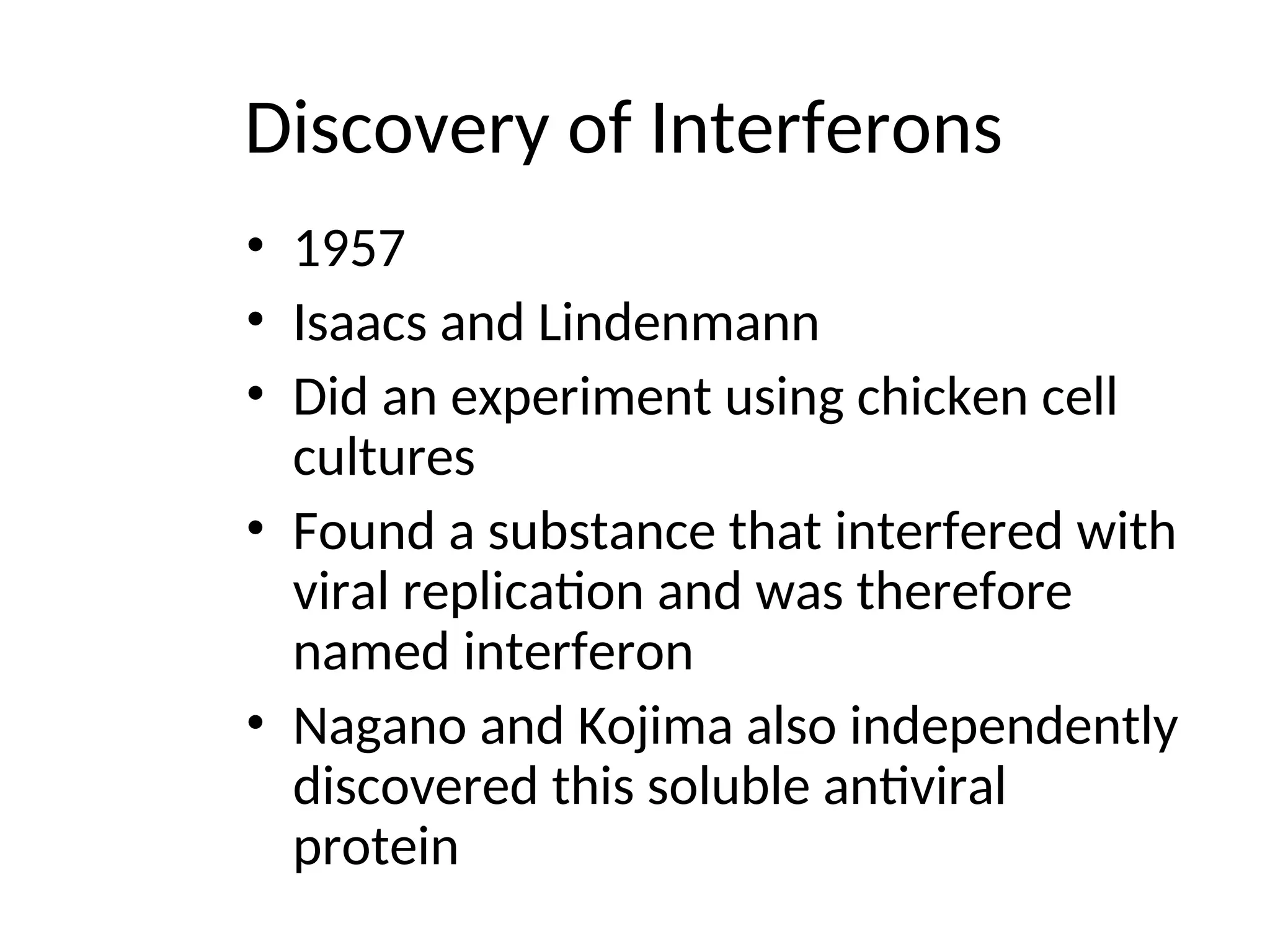 Discovery of Interferons

• 1957
• Isaacs and Lindenmann
• Did an experiment using chicken cell cultures
• Found a substance that interfered with viral replication and was therefore named interferon
• Nagano and Kojima also independently discovered this soluble antiviral protein